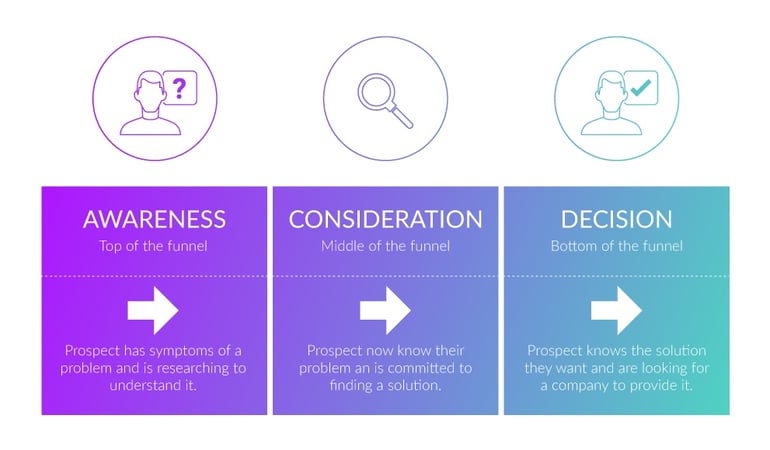 ?

AWARENESS
Top of the funnel

Prospect has symptoms of a problem and is researching to understand it.

CONSIDERATION
Middle of the funnel

Prospect now know their problem an is committed to finding a solution.

DECISION
Bottom of the funnel

Prospect knows the solution they want and are looking for a company to provide it.